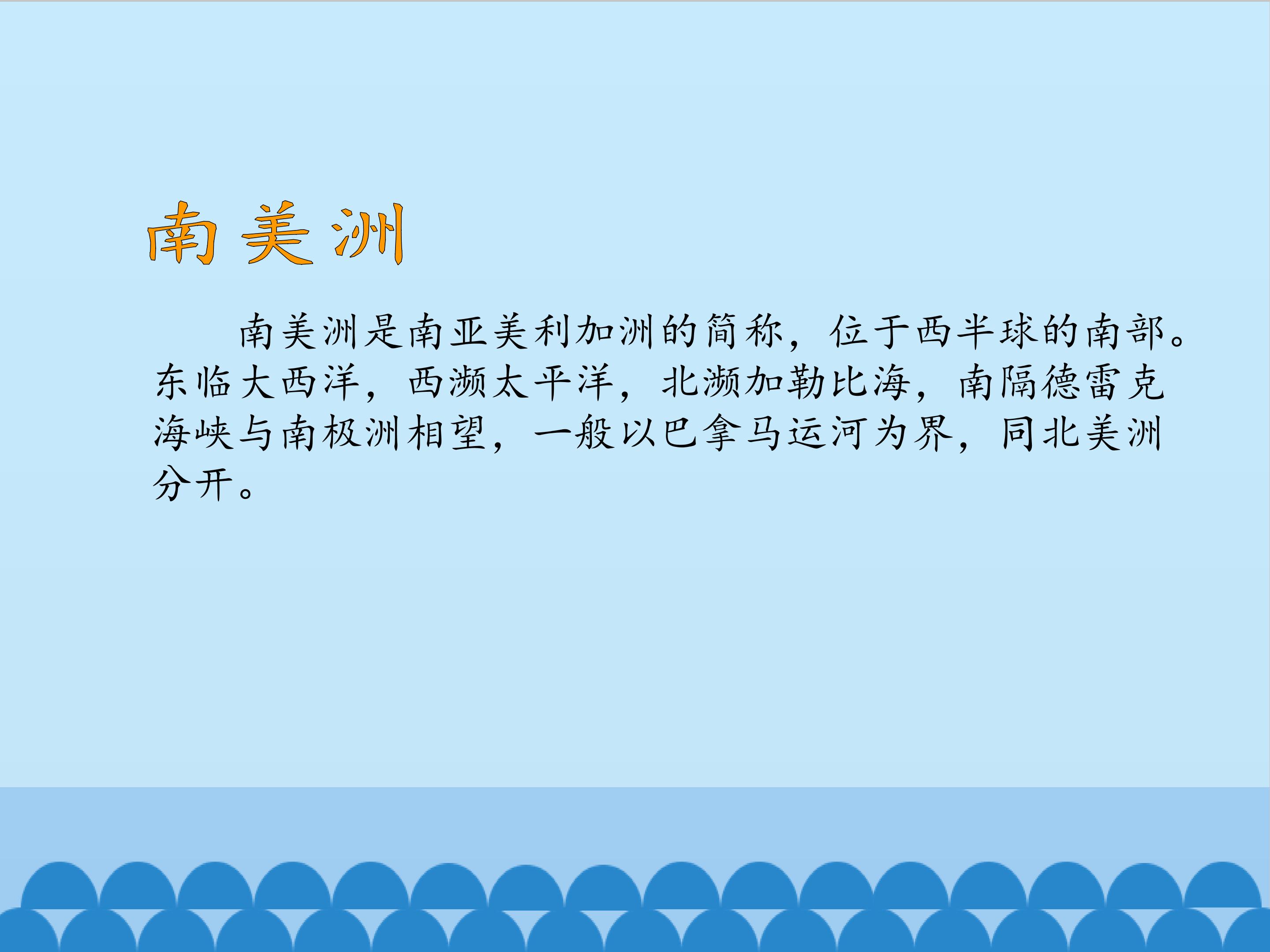 南美洲

南美洲是南亚美利加洲的简称，位于西半球的南部。东临大西洋，西濒太平洋，北濒加勒比海，南隔德雷克海峡与南极洲相望，一般以巴拿马运河为界，同北美洲分开。